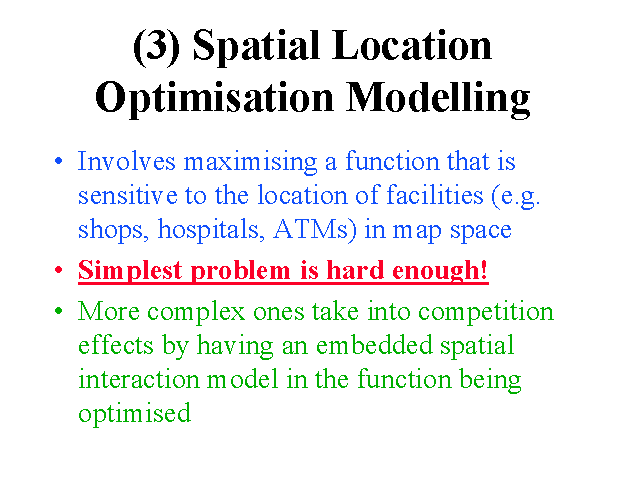 (3) Spatial Location Optimisation Modelling

• Involves maximising a function that is sensitive to the location of facilities (e.g. shops, hospitals, ATMs) in map space

• Simplest problem is hard enough!

• More complex ones take into competition effects by having an embedded spatial interaction model in the function being optimised